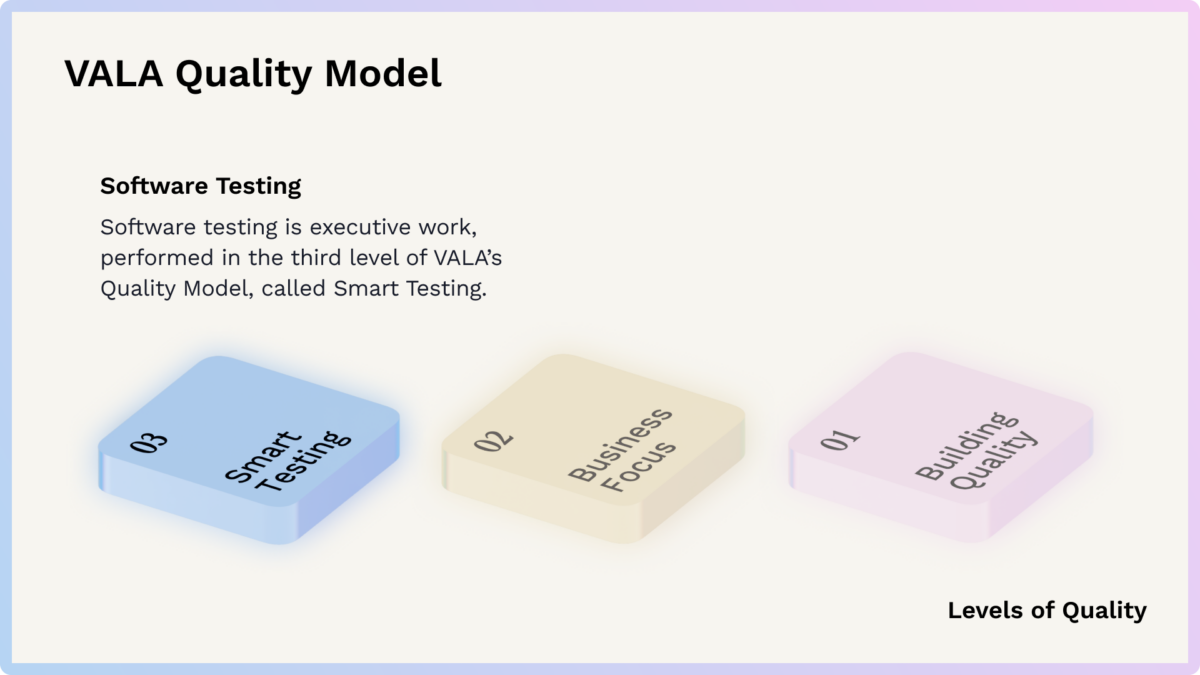 VALA Quality Model

Software Testing

Software testing is executive work, performed in the third level of VALA's Quality Model, called Smart Testing.

03 Smart Testing

02 Business Focus

01 Building Quality

Levels of Quality